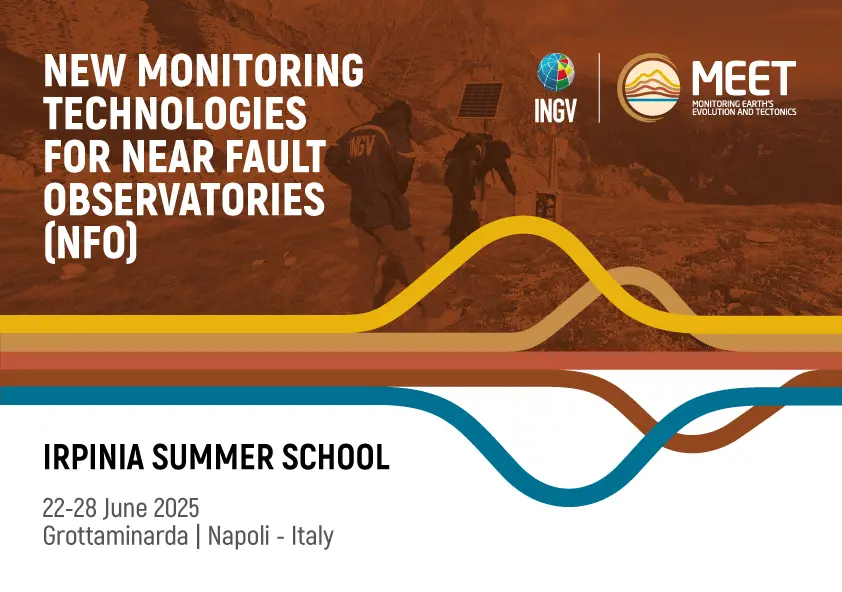 NEW MONITORING TECHNOLOGIES FOR NEAR FAULT OBSERVATORIES (NFO)

INGV

MEET
MONITORING EARTH'S EVOLUTION AND TECTONICS

INGV

IRPINIA SUMMER SCHOOL

22-28 June 2025
Grottaminarda | Napoli - Italy